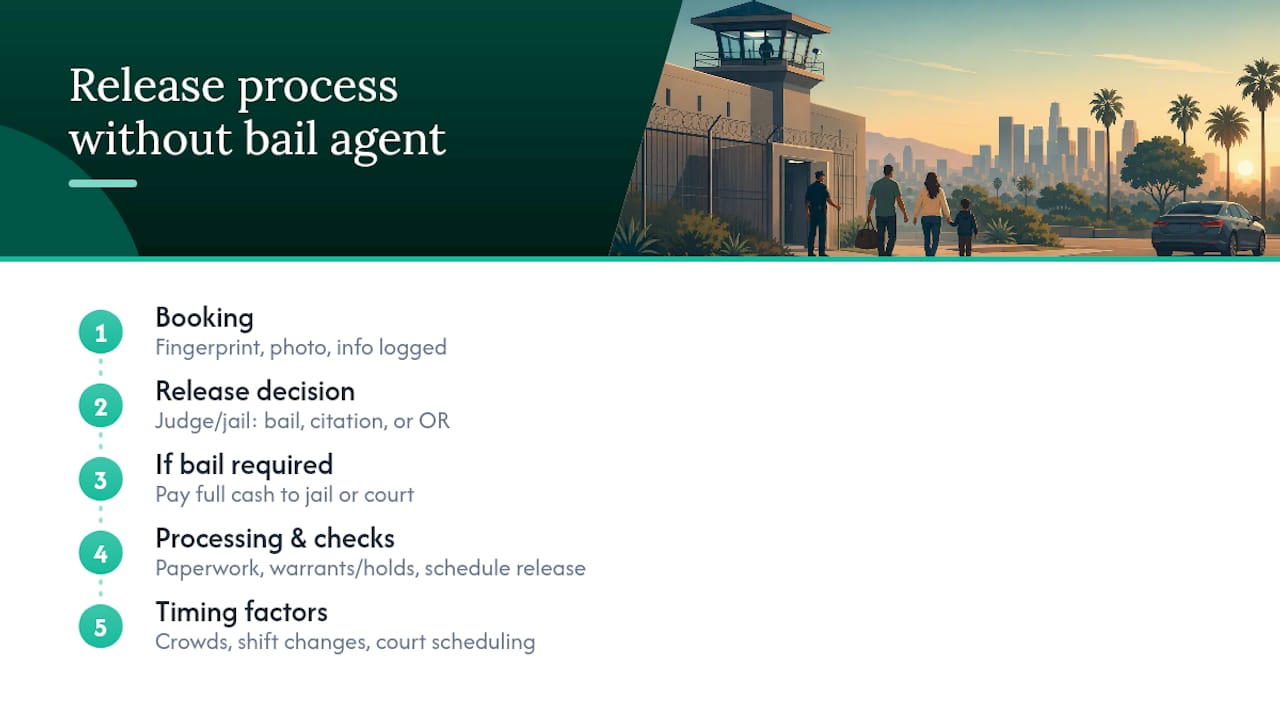 Release process without bail agent

1
Booking
Fingerprint, photo, info logged

2
Release decision
Judge/jail: bail, citation, or OR

3
If bail required
Pay full cash to jail or court

4
Processing & checks
Paperwork, warrants/holds, schedule release

5
Timing factors
Crowds, shift changes, court scheduling